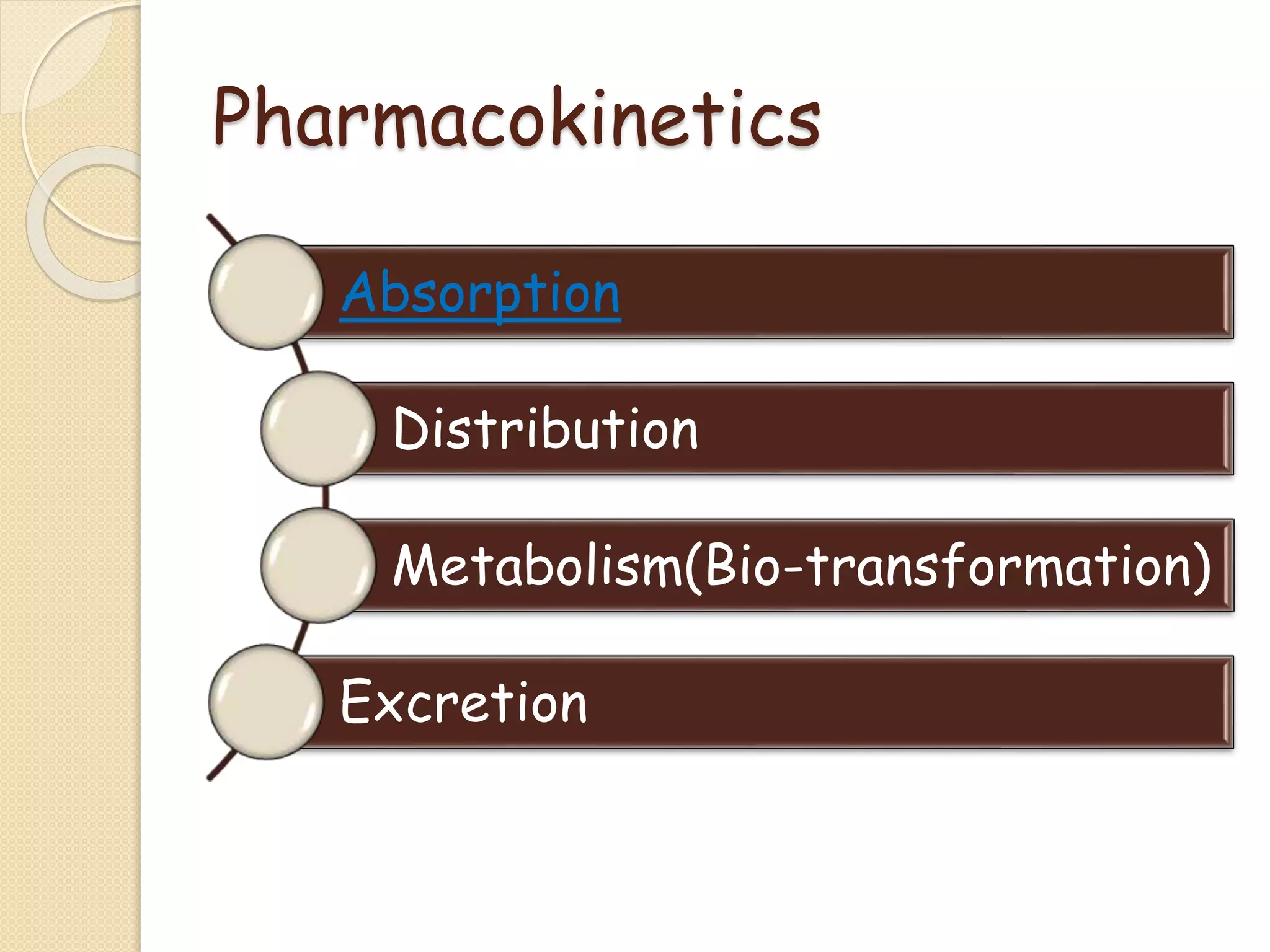 Pharmacokinetics

Absorption

Distribution

Metabolism(Bio-transformation)

Excretion